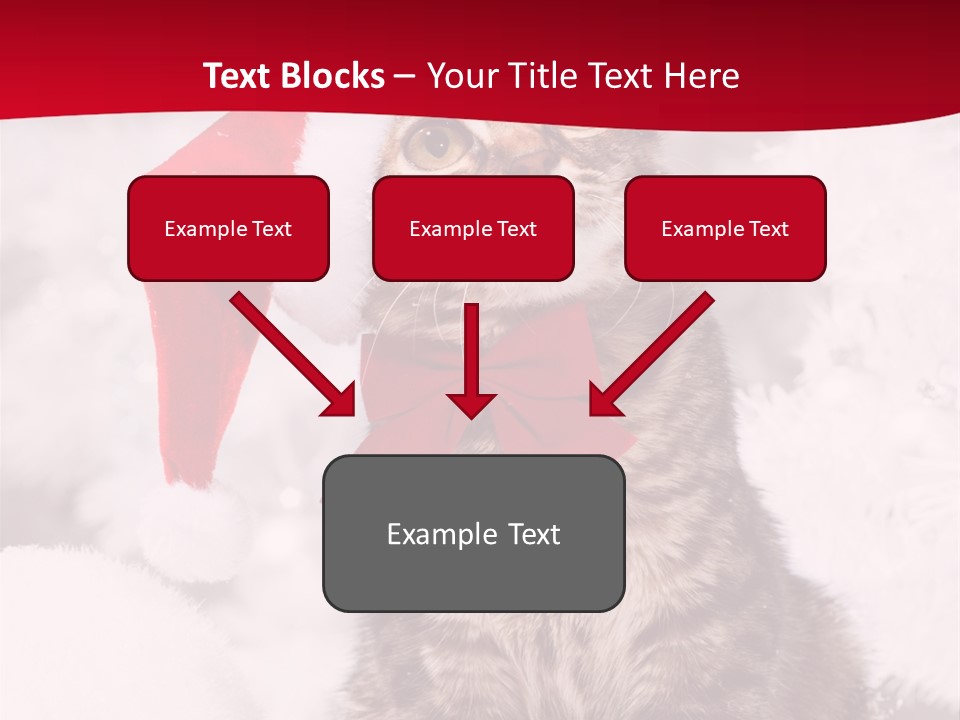 Text Blocks – Your Title Text Here

Example Text

Example Text

Example Text

Example Text